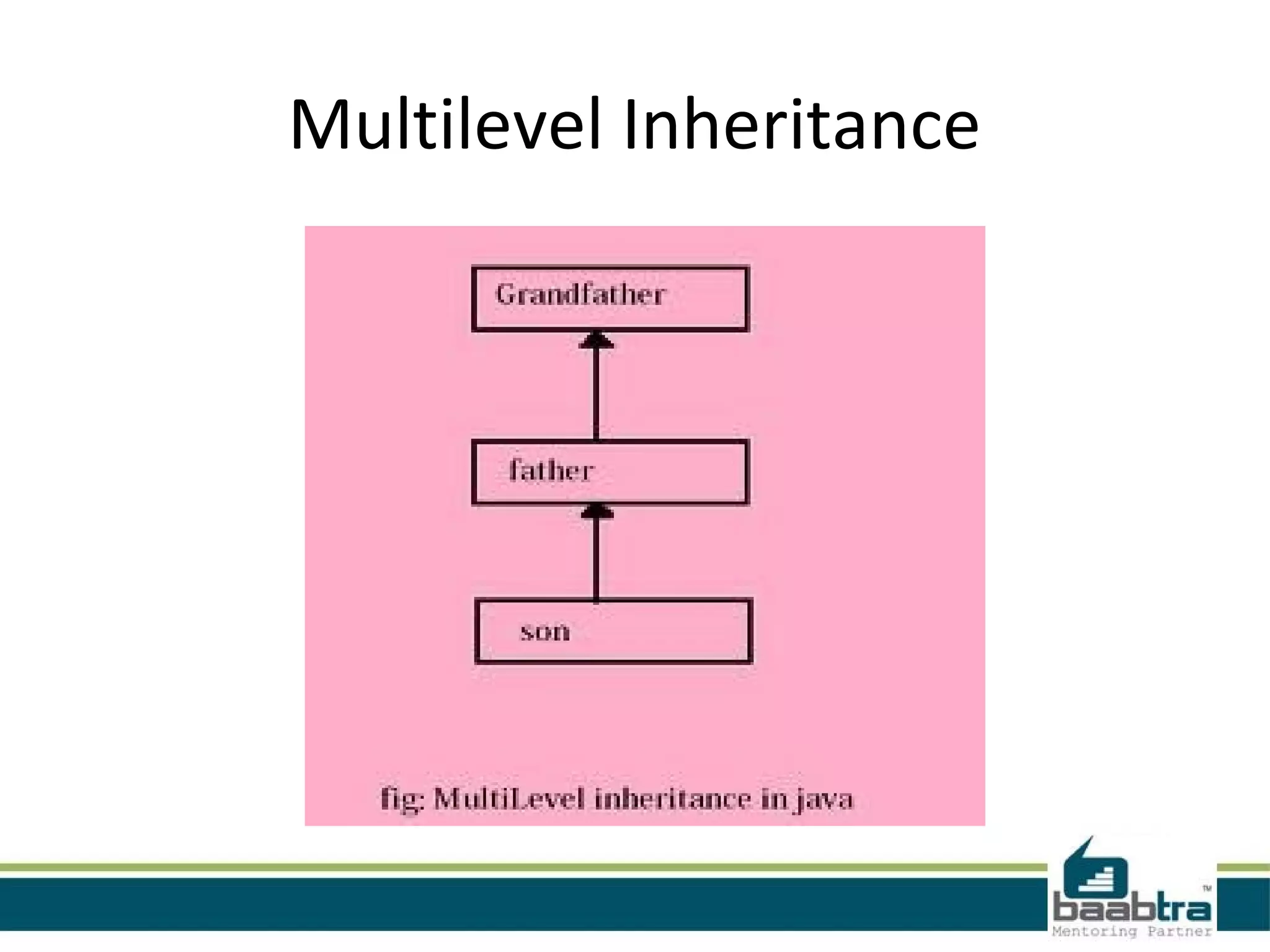 Multilevel Inheritance

Grandfather

father

son

fig: MultiLevel inheritance in java

baabtra™
Mentoring Partner